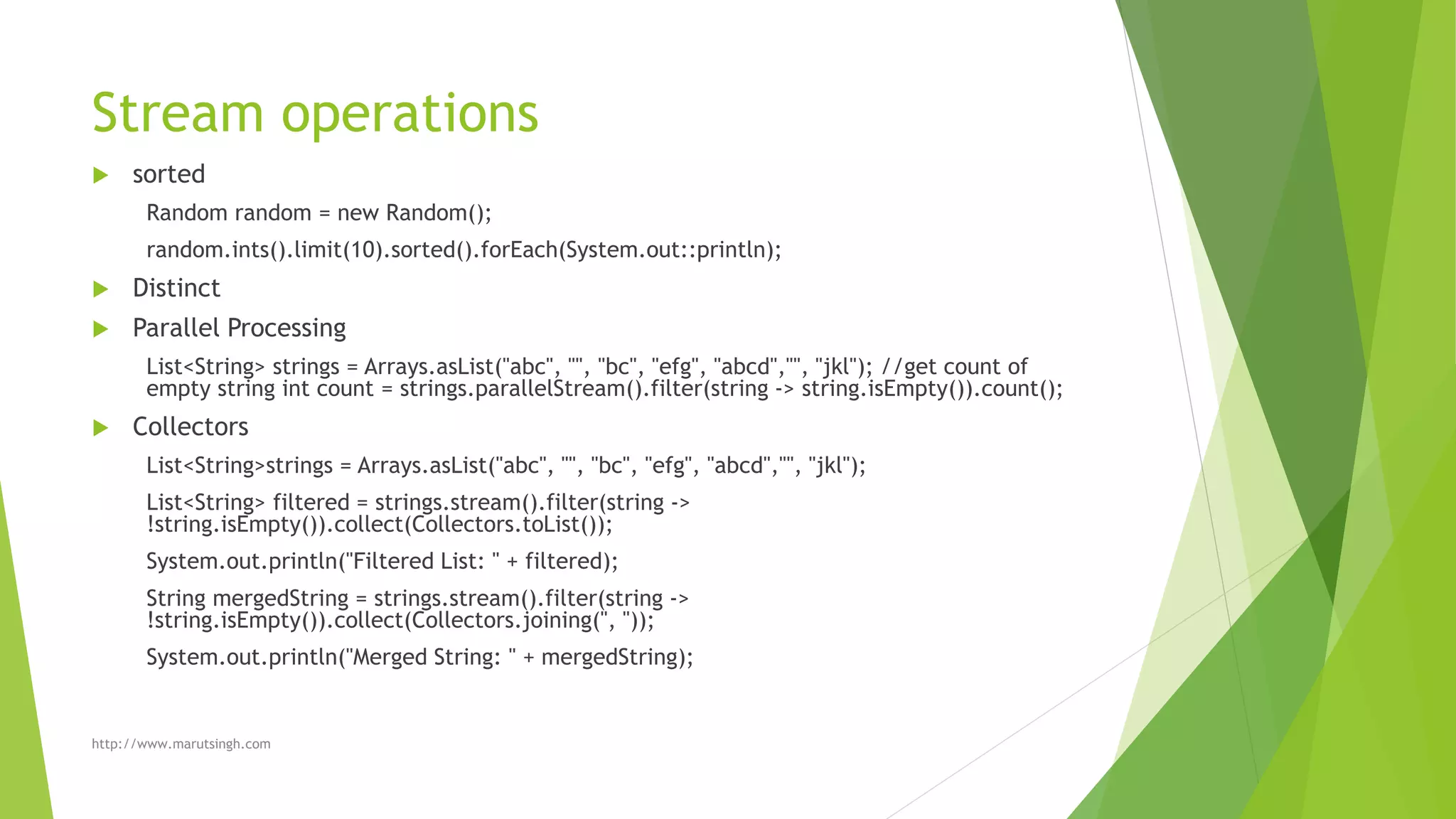 Stream operations

sorted

Random random = new Random();

random.ints().limit(10).sorted().forEach(System.out::println);

Distinct

Parallel Processing

List<String> strings = Arrays.asList("abc", "", "bc", "efg", "abcd","", "jkl"); //get count of empty string int count = strings.parallelStream().filter(string -> string.isEmpty()).count();

Collectors

List<String>strings = Arrays.asList("abc", "", "bc", "efg", "abcd","", "jkl");

List<String> filtered = strings.stream().filter(string -> !string.isEmpty()).collect(Collectors.toList());

System.out.println("Filtered List: " + filtered);

String mergedString = strings.stream().filter(string -> !string.isEmpty()).collect(Collectors.joining(", "));

System.out.println("Merged String: " + mergedString);

http://www.marutsingh.com